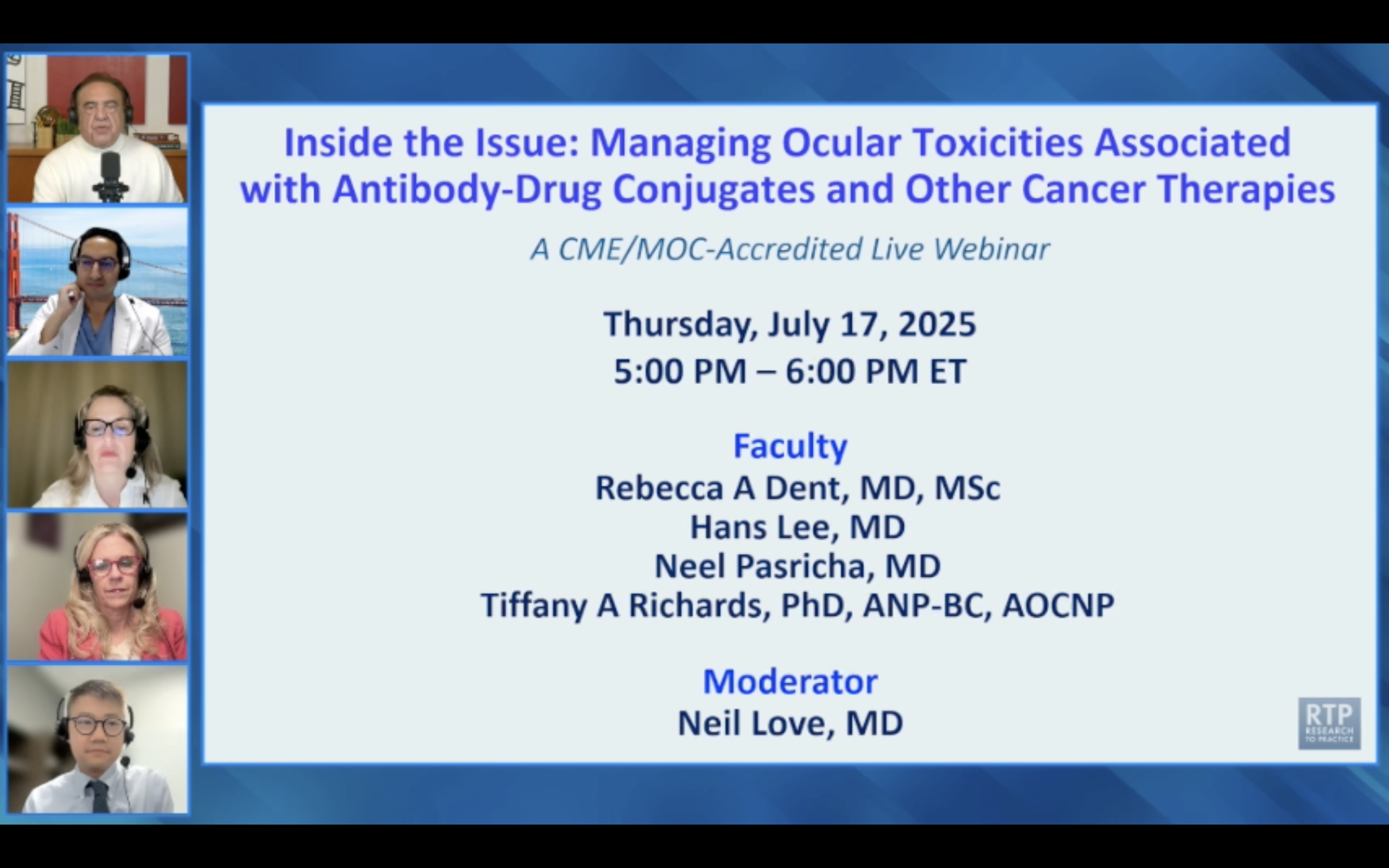 Inside the Issue: Managing Ocular Toxicities Associated with Antibody-Drug Conjugates and Other Cancer Therapies

A CME/MOC-Accredited Live Webinar

Thursday, July 17, 2025
5:00 PM – 6:00 PM ET

Faculty
Rebecca A Dent, MD, MSc
Hans Lee, MD
Neel Pasricha, MD
Tiffany A Richards, PhD, ANP-BC, AOCNP

Moderator
Neil Love, MD

RTP
RESEARCH TO PRACTICE